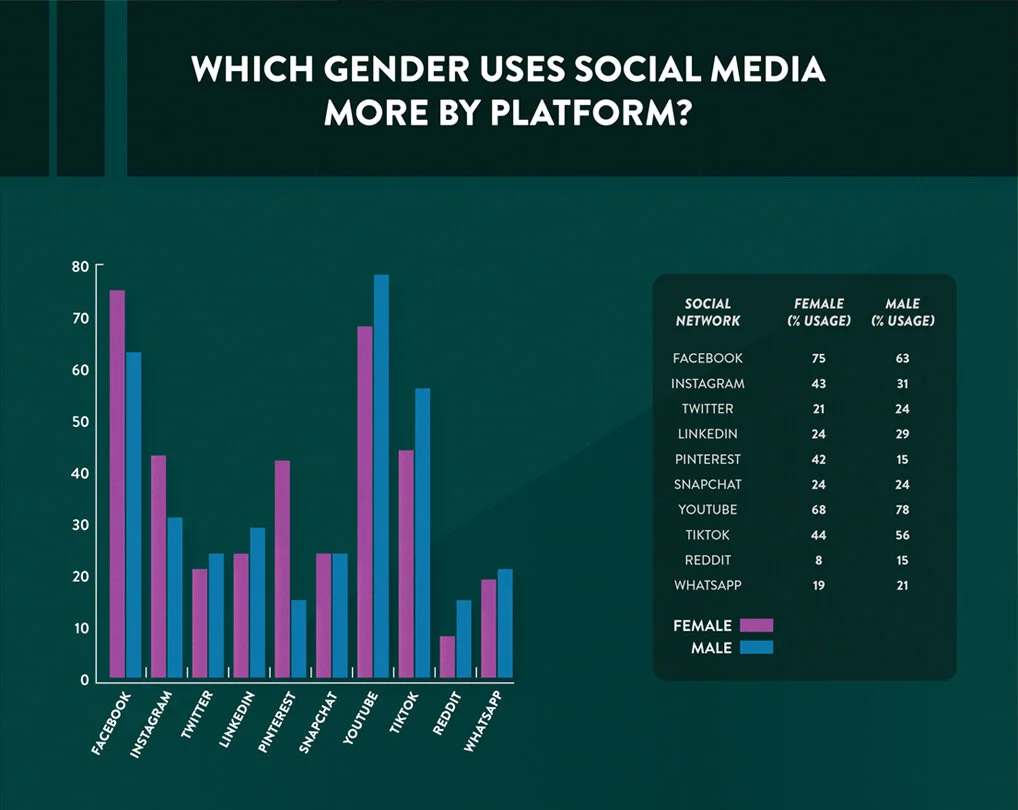 WHICH GENDER USES SOCIAL MEDIA MORE BY PLATFORM?

80
70
60
50
40
30
20
10
0

FACEBOOK
INSTAGRAM
TWITTER
LINKEDIN
PINTEREST
SNAPCHAT
YOUTUBE
TIKTOK
REDDIT
WHATSAPP

| SOCIAL NETWORK | FEMALE (% USAGE) | MALE (% USAGE) |
|---|---|---|
| FACEBOOK | 75 | 63 |
| INSTAGRAM | 43 | 31 |
| TWITTER | 21 | 24 |
| LINKEDIN | 24 | 29 |
| PINTEREST | 42 | 15 |
| SNAPCHAT | 24 | 24 |
| YOUTUBE | 68 | 78 |
| TIKTOK | 44 | 56 |
| REDDIT | 8 | 15 |
| WHATSAPP | 19 | 21 |

FEMALE
MALE